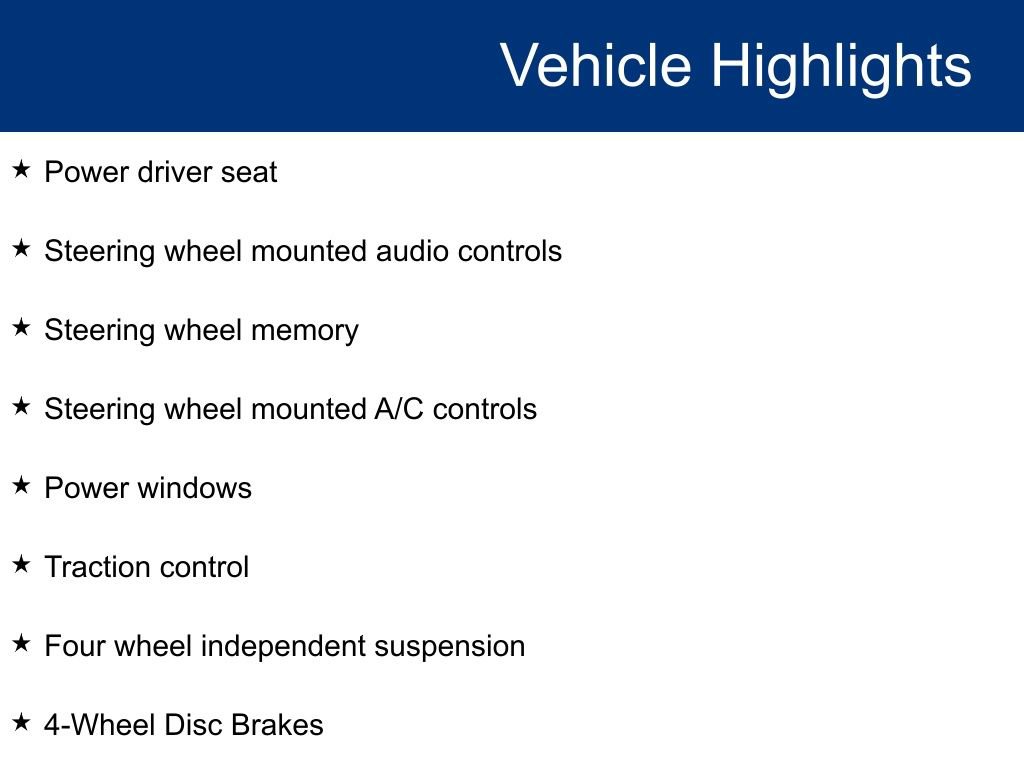 Vehicle Highlights

★ Power driver seat

★ Steering wheel mounted audio controls

★ Steering wheel memory

★ Steering wheel mounted A/C controls

★ Power windows

★ Traction control

★ Four wheel independent suspension

★ 4-Wheel Disc Brakes